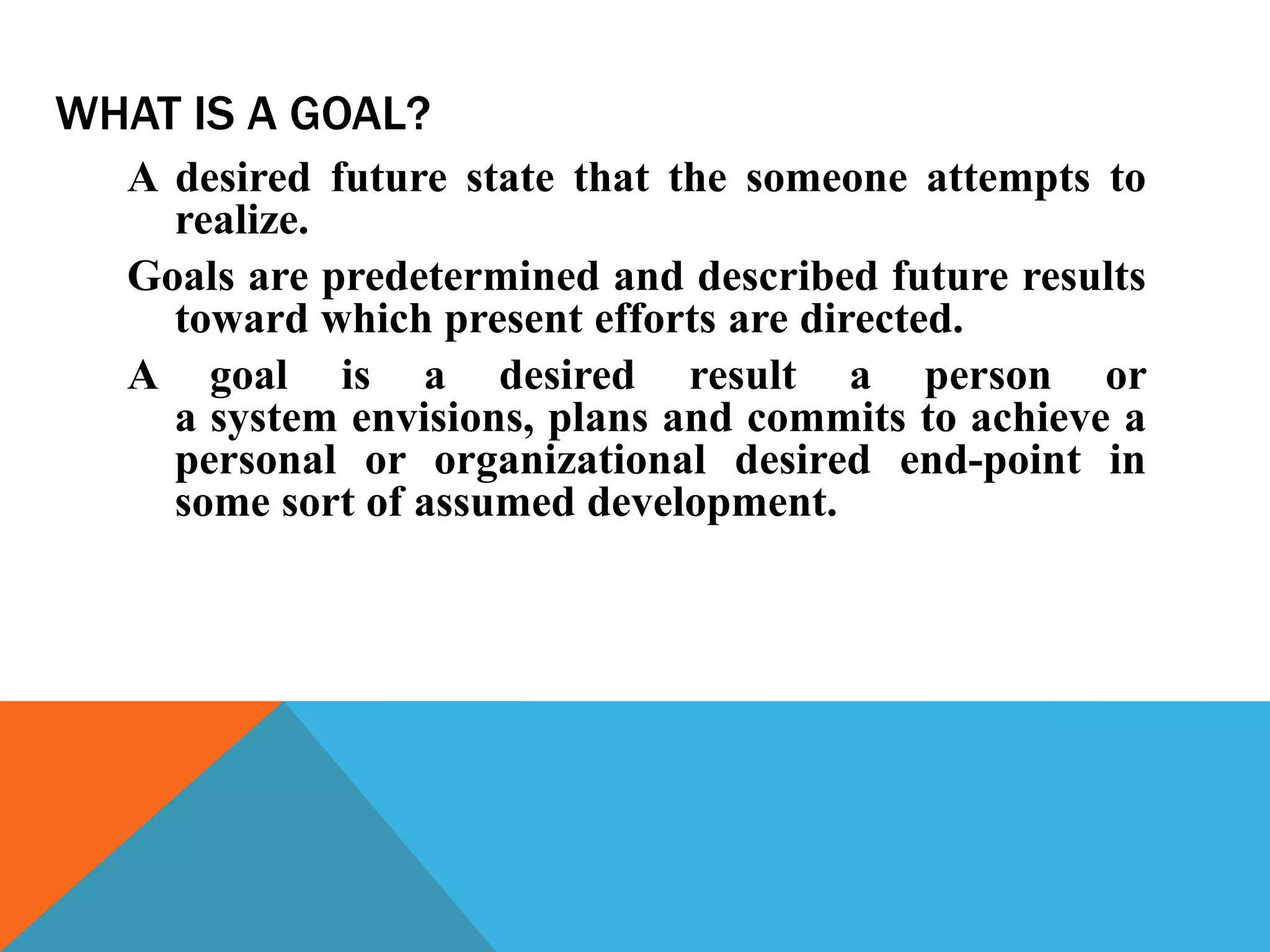 WHAT IS A GOAL?

A desired future state that the someone attempts to realize.

Goals are predetermined and described future results toward which present efforts are directed.

A goal is a desired result a person or a system envisions, plans and commits to achieve a personal or organizational desired end-point in some sort of assumed development.